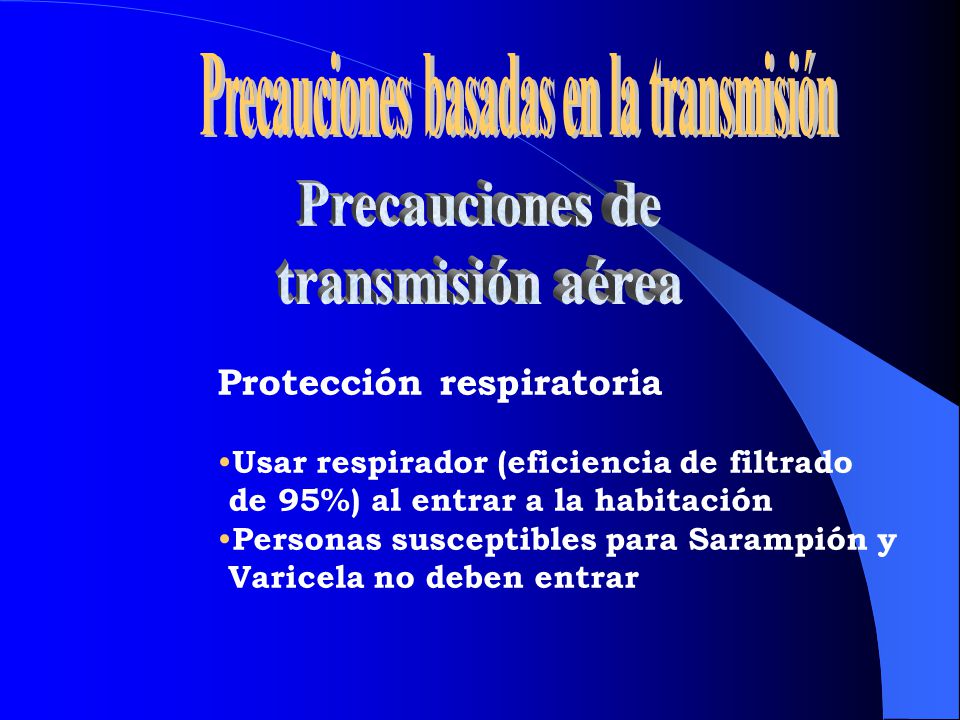 Precauciones basadas en la transmisión

Precauciones de transmisión aérea

Protección respiratoria

•Usar respirador (eficiencia de filtrado de 95%) al entrar a la habitación
•Personas susceptibles para Sarampión y Varicela no deben entrar